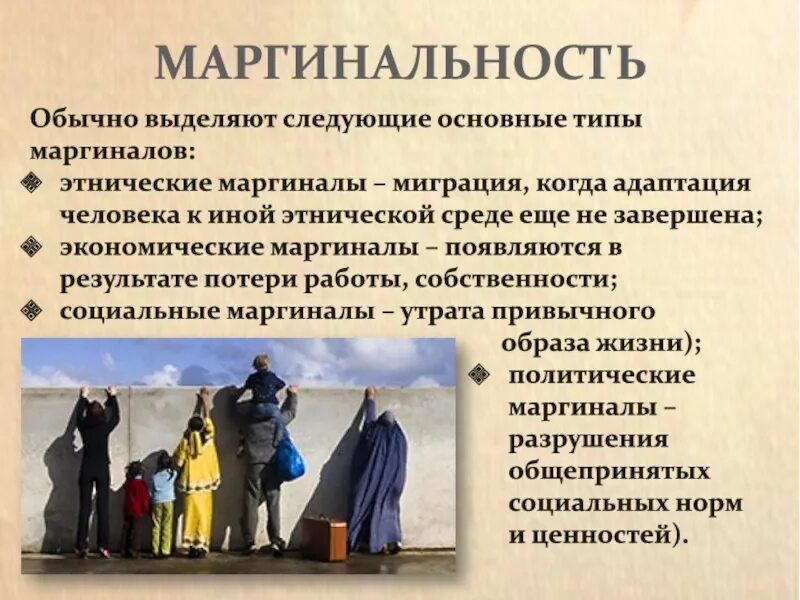 МАРГИНАЛЬНОСТЬ

Обычно выделяют следующие основные типы маргиналов:

❖ этнические маргиналы – миграция, когда адаптация человека к иной этнической среде еще не завершена;

❖ экономические маргиналы – появляются в результате потери работы, собственности;

❖ социальные маргиналы – утрата привычного образа жизни);

❖ политические маргиналы – разрушения общепринятых социальных норм и ценностей).